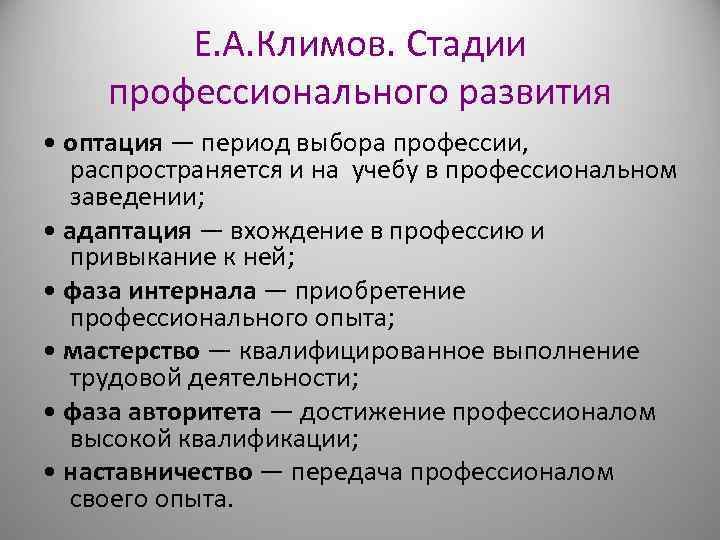 Е.А.Климов. Стадии профессионального развития

• оптация — период выбора профессии, распространяется и на учебу в профессиональном заведении;

• адаптация — вхождение в профессию и привыкание к ней;

• фаза интернала — приобретение профессионального опыта;

• мастерство — квалифицированное выполнение трудовой деятельности;

• фаза авторитета — достижение профессионалом высокой квалификации;

• наставничество — передача профессионалом своего опыта.